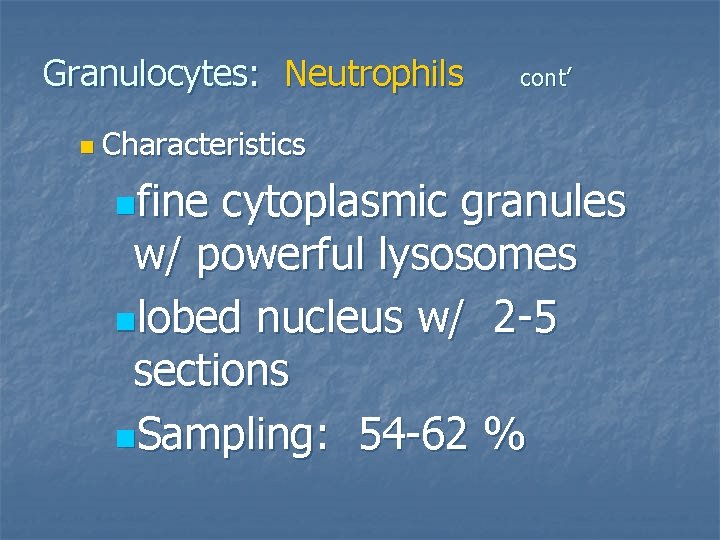 Granulocytes: Neutrophils cont'

Characteristics

fine cytoplasmic granules w/ powerful lysosomes

lobed nucleus w/ 2-5 sections

Sampling: 54-62 %